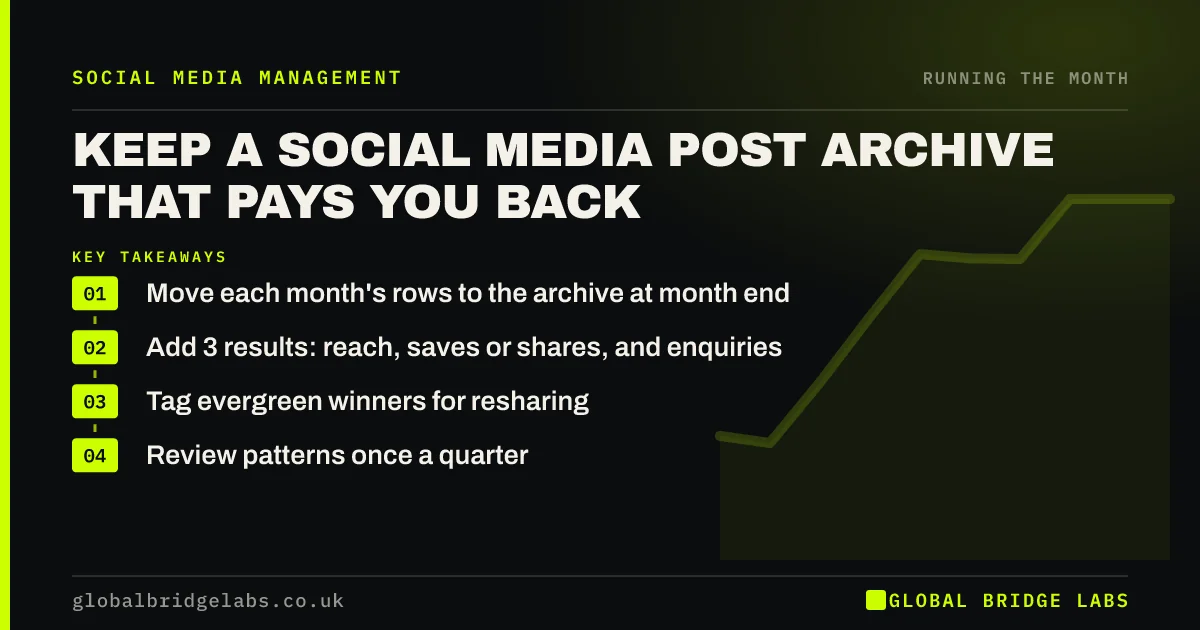 SOCIAL MEDIA MANAGEMENT

RUNNING THE MONTH

KEEP A SOCIAL MEDIA POST ARCHIVE THAT PAYS YOU BACK

KEY TAKEAWAYS

01 Move each month's rows to the archive at month end

02 Add 3 results: reach, saves or shares, and enquiries

03 Tag evergreen winners for resharing

04 Review patterns once a quarter

globalbridgelabs.co.uk

GLOBAL BRIDGE LABS